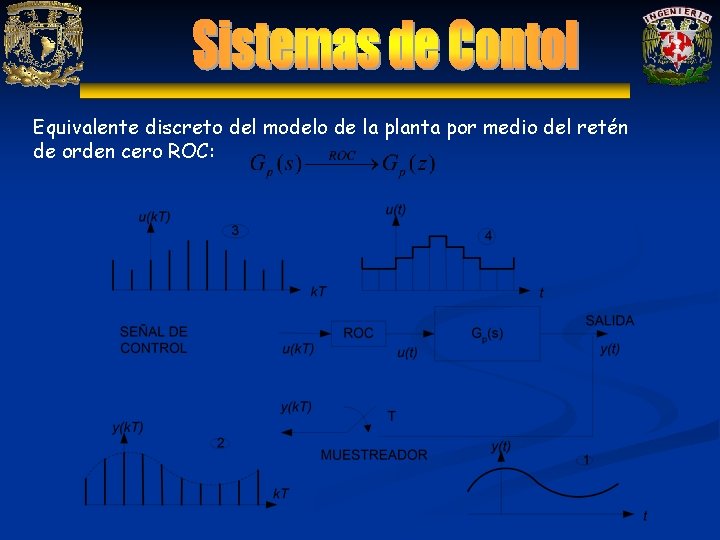 INGENIERIA

Sistemas de Contol

Equivalente discreto del modelo de la planta por medio del retén de orden cero ROC: $G_p(s) \xrightarrow{ROC} G_p(z)$

u(kT)
3
kT

u(t)
4
t

SEÑAL DE CONTROL

u(kT)
ROC
u(t)
$G_p(s)$
SALIDA
y(t)

y(kT)
T
MUESTREADOR

y(kT)
2
kT

y(t)
1
t